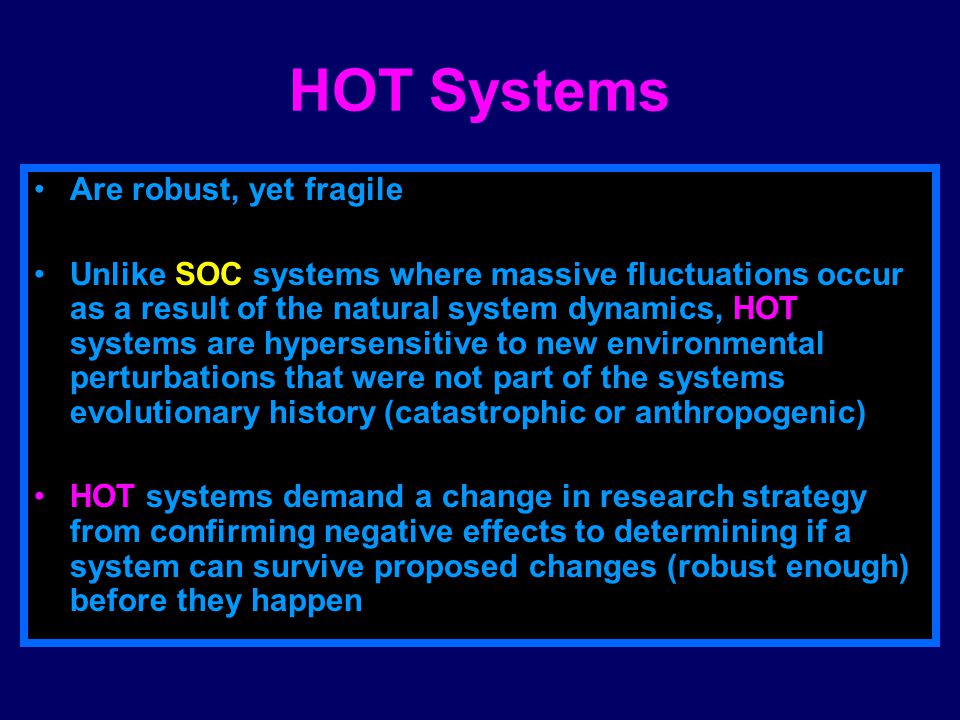 HOT Systems

• Are robust, yet fragile

• Unlike SOC systems where massive fluctuations occur as a result of the natural system dynamics, HOT systems are hypersensitive to new environmental perturbations that were not part of the systems evolutionary history (catastrophic or anthropogenic)

• HOT systems demand a change in research strategy from confirming negative effects to determining if a system can survive proposed changes (robust enough) before they happen